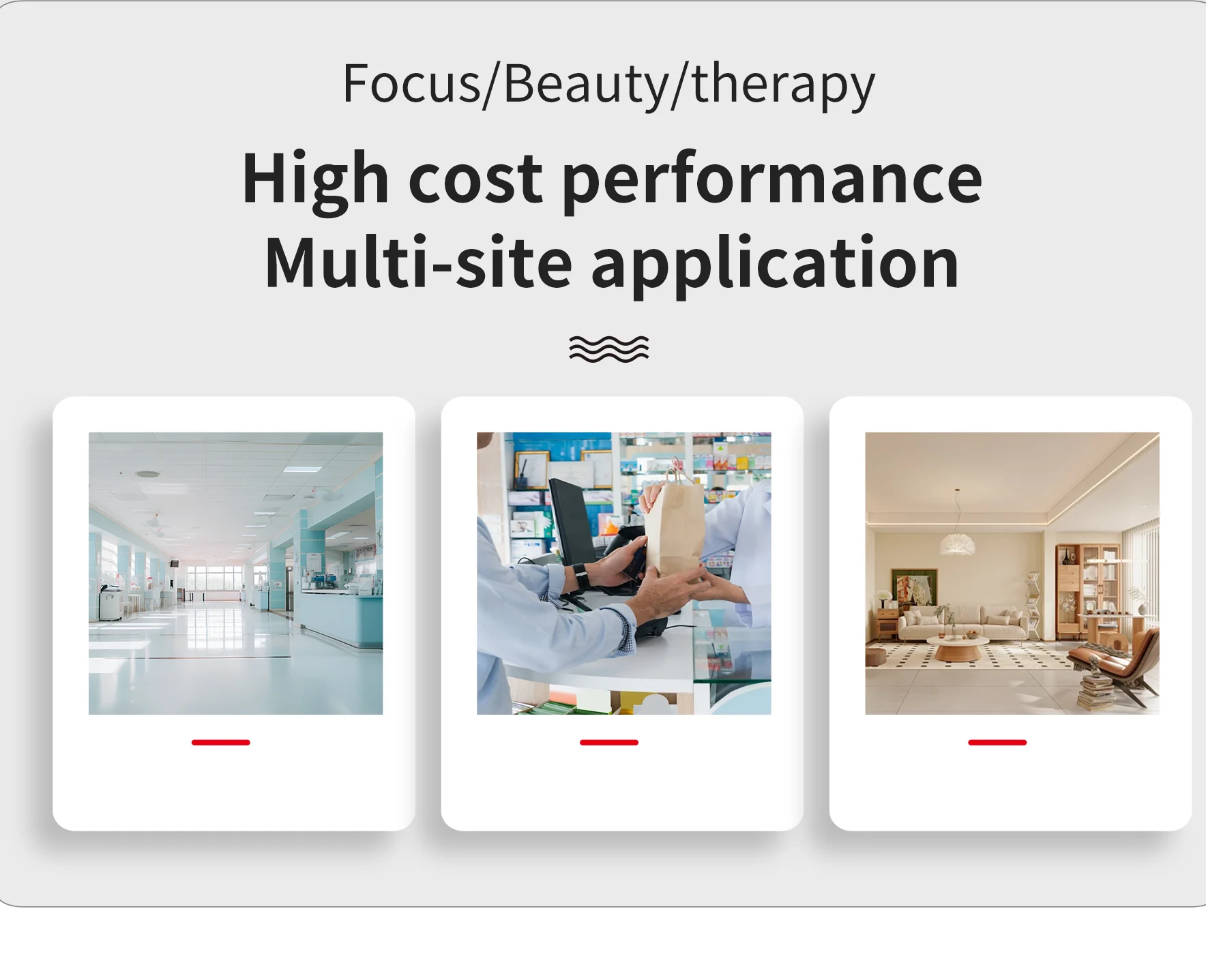 Focus/Beauty/therapy

High cost performance
Multi-site application